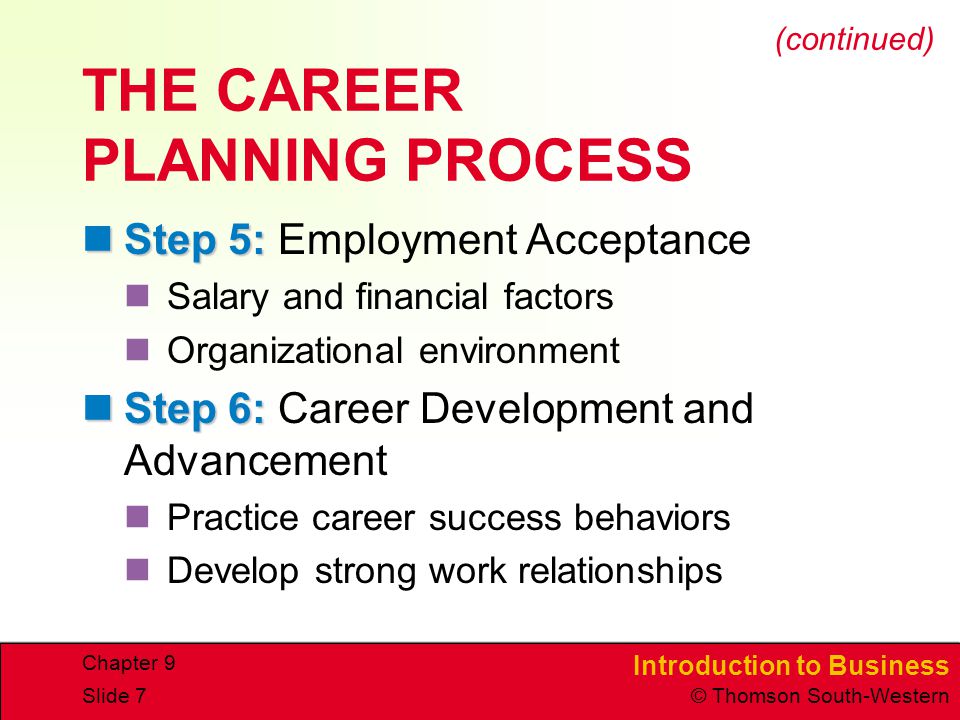 (continued)

THE CAREER PLANNING PROCESS

Step 5: Employment Acceptance
Salary and financial factors
Organizational environment

Step 6: Career Development and Advancement
Practice career success behaviors
Develop strong work relationships

Chapter 9
Slide 7

Introduction to Business
© Thomson South-Western